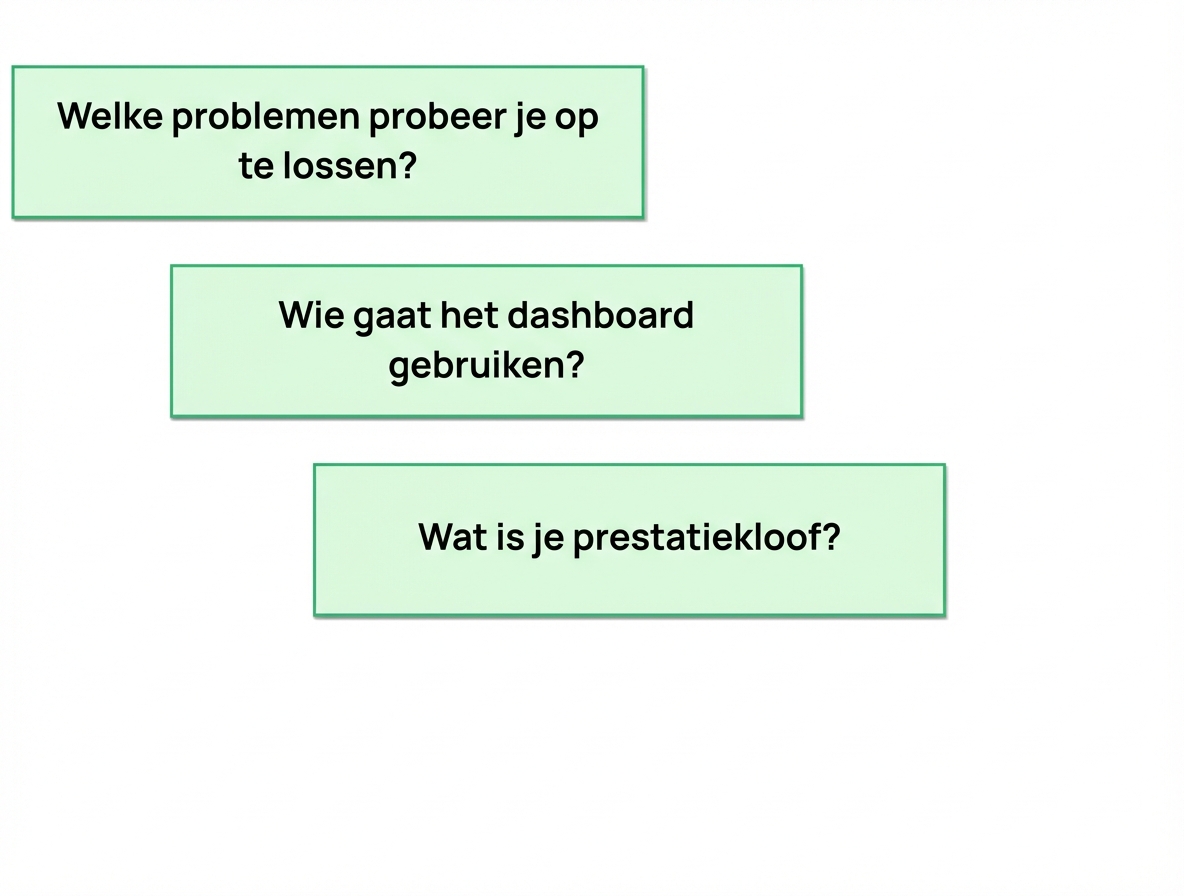 Welke problemen probeer je op te lossen?

Wie gaat het dashboard gebruiken?

Wat is je prestatiekloof?